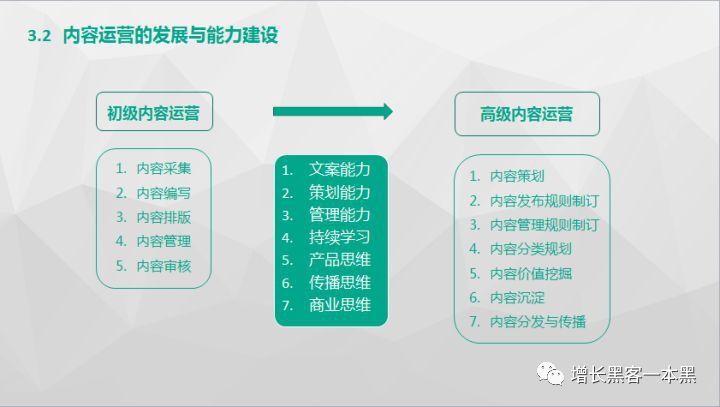 3.2 内容运营的发展与能力建设

初级内容运营

1. 内容采集
2. 内容编写
3. 内容排版
4. 内容管理
5. 内容审核

1. 文案能力
2. 策划能力
3. 管理能力
4. 持续学习
5. 产品思维
6. 传播思维
7. 商业思维

高级内容运营

1. 内容策划
2. 内容发布规则制订
3. 内容管理规则制订
4. 内容分类规划
5. 内容价值挖掘
6. 内容沉淀
7. 内容分发与传播

增长黑客一本黑